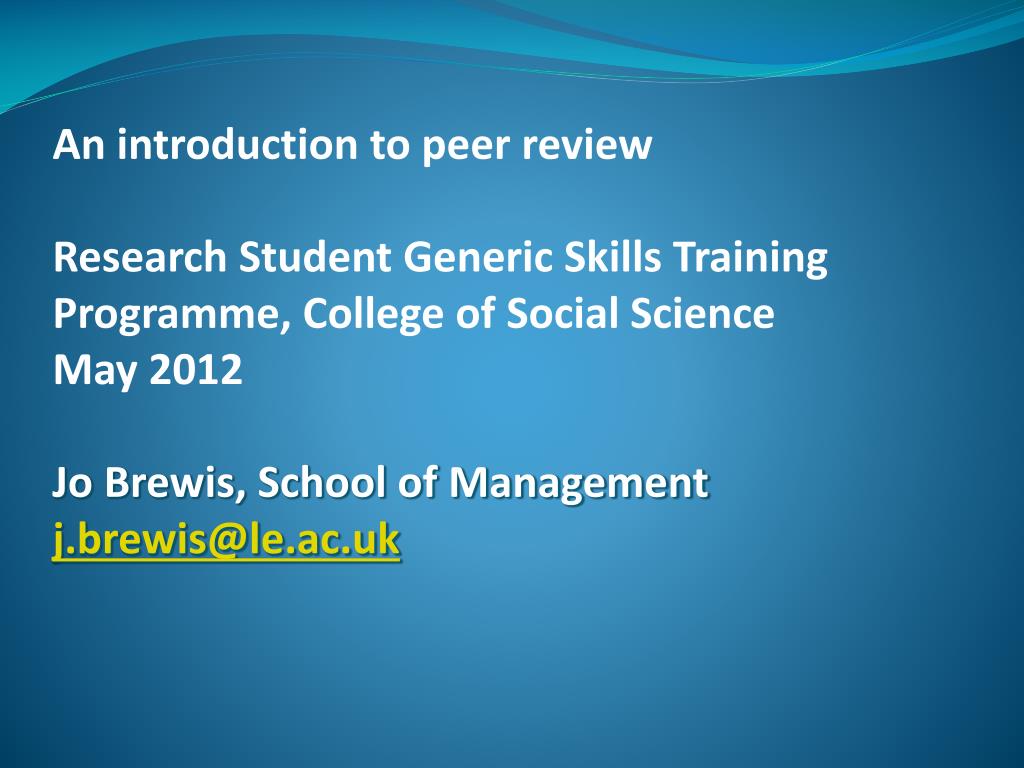 An introduction to peer review

Research Student Generic Skills Training Programme, College of Social Science
May 2012

Jo Brewis, School of Management
j.brewis@le.ac.uk